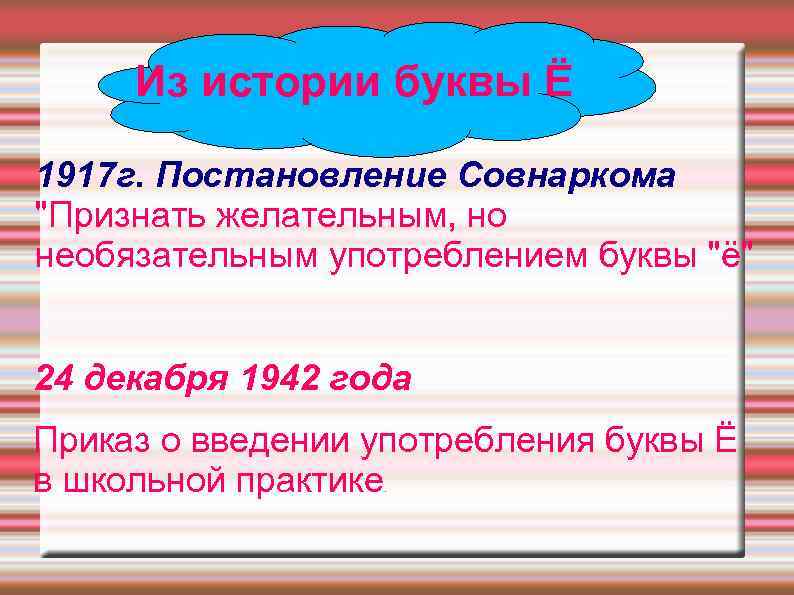 Из истории буквы Ё

1917г. Постановление Совнаркома "Признать желательным, но необязательным употреблением буквы "ё"

24 декабря 1942 года

Приказ о введении употребления буквы Ё в школьной практике